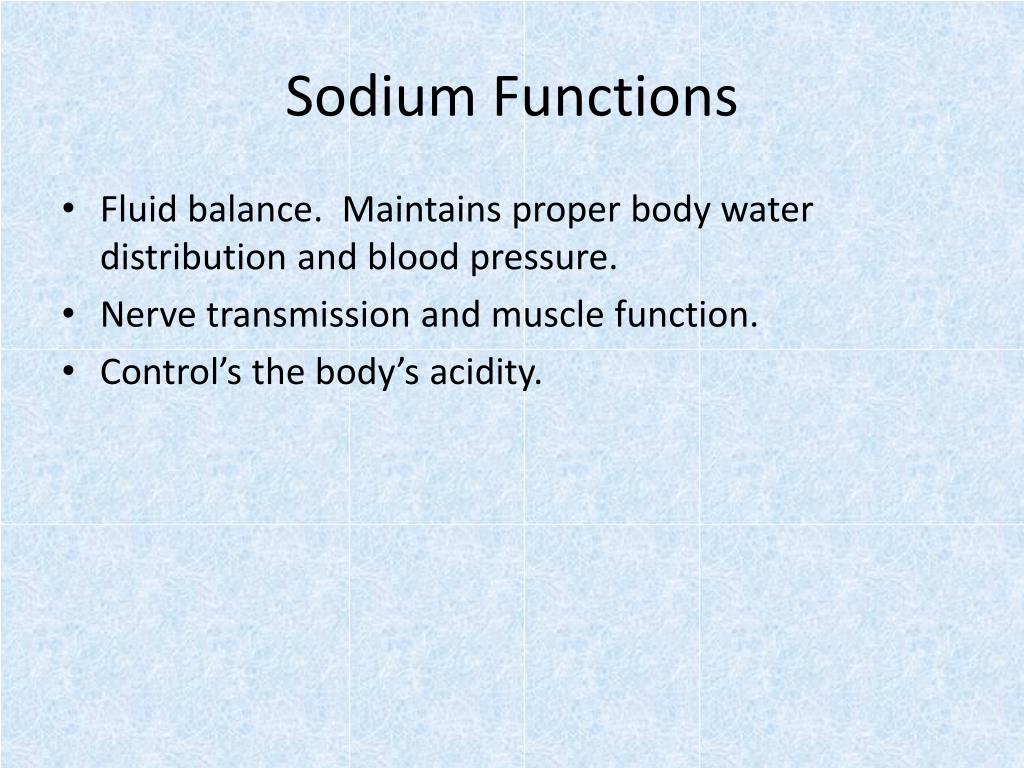 Sodium Functions

• Fluid balance. Maintains proper body water distribution and blood pressure.
• Nerve transmission and muscle function.
• Control’s the body’s acidity.